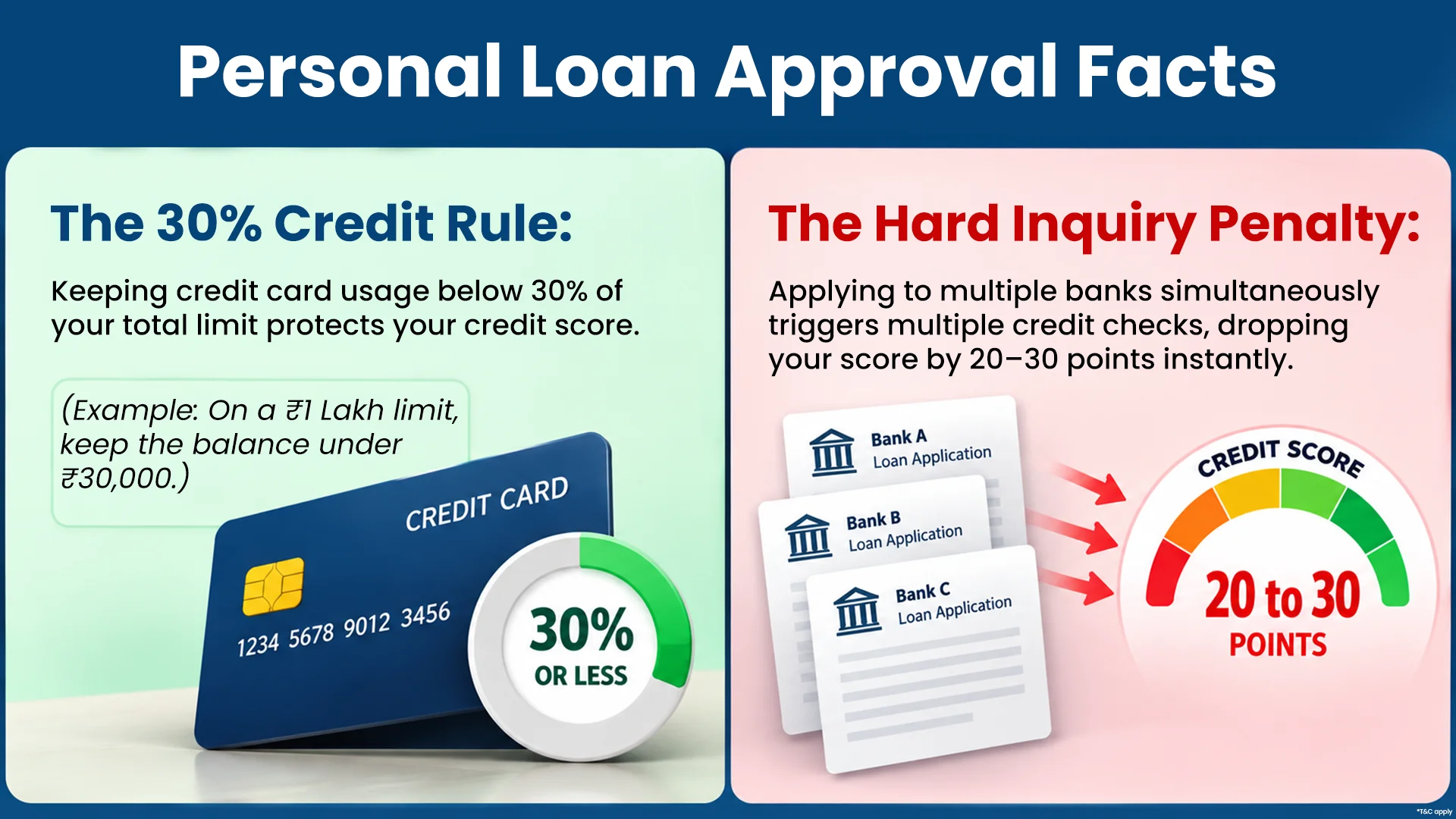 Personal Loan Approval Facts

The 30% Credit Rule:

Keeping credit card usage below 30% of your total limit protects your credit score.

(Example: On a ₹1 Lakh limit, keep the balance under ₹30,000.)

CREDIT CARD

1234 5678 9012 3456

30% OR LESS

The Hard Inquiry Penalty:

Applying to multiple banks simultaneously triggers multiple credit checks, dropping your score by 20–30 points instantly.

Bank A
Loan Application

Bank B
Loan Application

Bank C
Loan Application

CREDIT SCORE

20 to 30
POINTS

*T&C apply